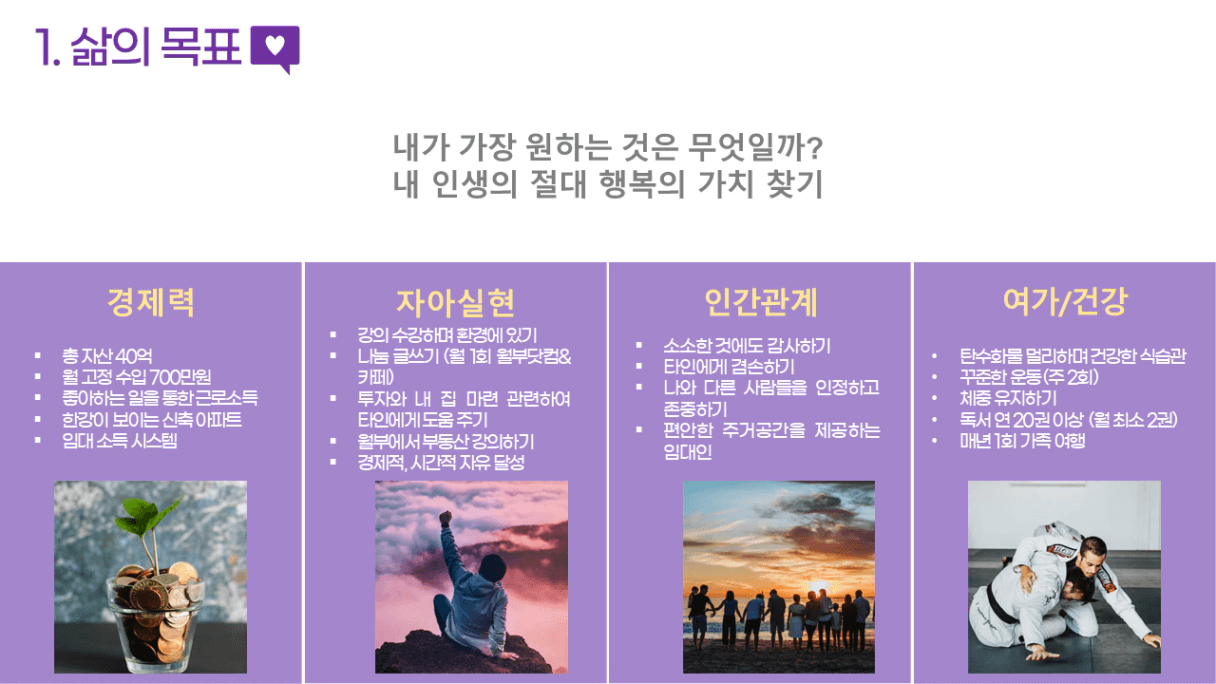 1. 삶의 목표

내가 가장 원하는 것은 무엇일까?
내 인생의 절대 행복의 가치 찾기

경제력

- 총 자산 40억
- 월 고정 수입 700만원
- 좋아하는 일을 통한 근로소득
- 한강이 보이는 신축 아파트
- 임대 소득 시스템

자아실현

- 강의 수강하며 환경에 있기
- 나눔 글쓰기 (월 1회 월부닷컴& 카페)
- 투자와 내 집 마련 관련하여 타인에게 도움 주기
- 월부에서 부동산 강의하기
- 경제적, 시간적 자유 달성

인간관계

- 소소한 것에도 감사하기
- 타인에게 겸손하기
- 나와 다른 사람들을 인정하고 존중하기
- 편안한 주거공간을 제공하는 임대인

여가/건강

- 탄수화물 멀리하며 건강한 식습관
- 꾸준한 운동 (주 2회)
- 체중 유지하기
- 독서 연 20권 이상 (월 최소 2권)
- 매년 1회 가족 여행